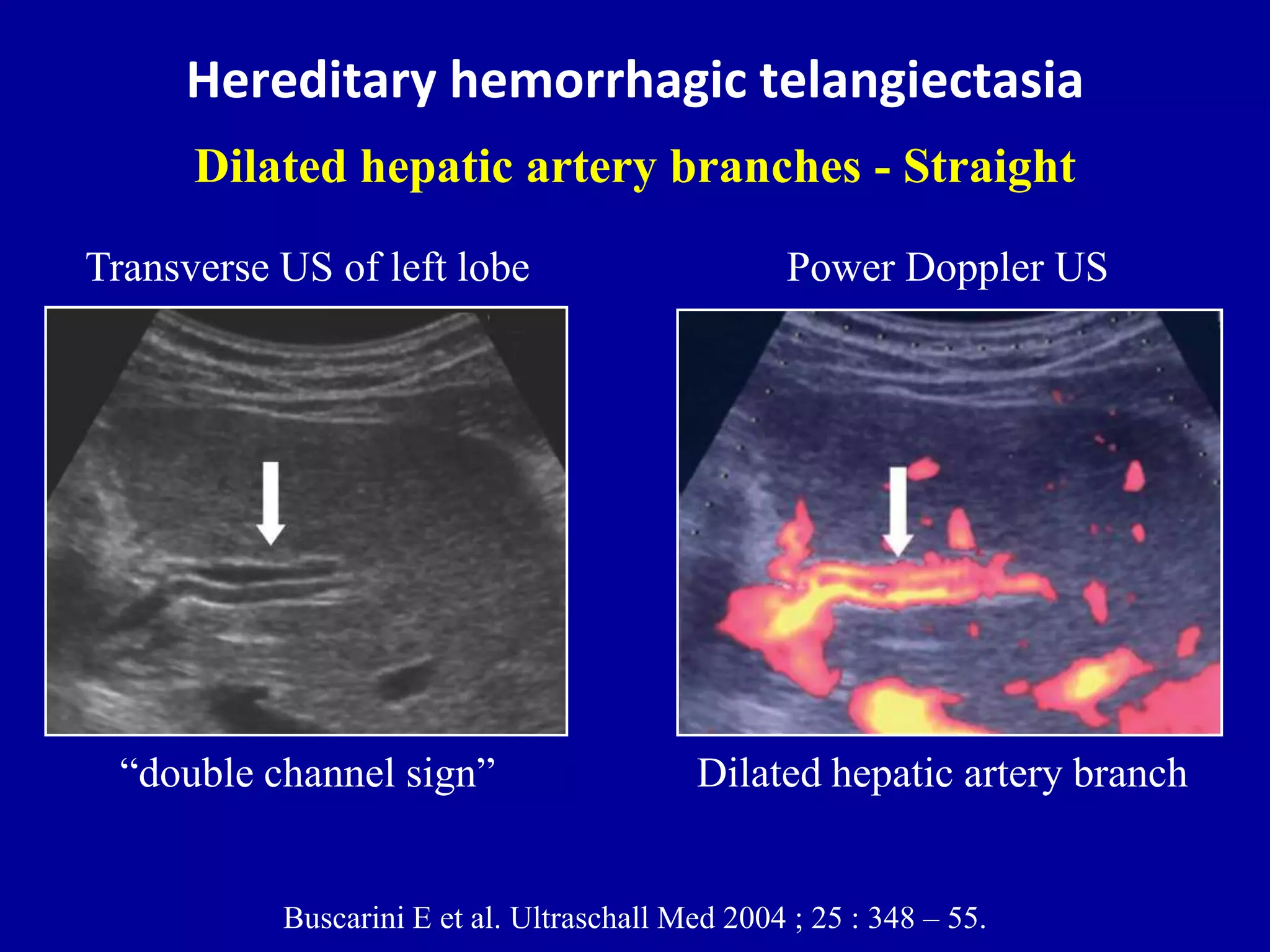 Hereditary hemorrhagic telangiectasia

Dilated hepatic artery branches - Straight

Transverse US of left lobe

“double channel sign”

Power Doppler US

Dilated hepatic artery branch

Buscarini E et al. Ultraschall Med 2004 ; 25 : 348 – 55.